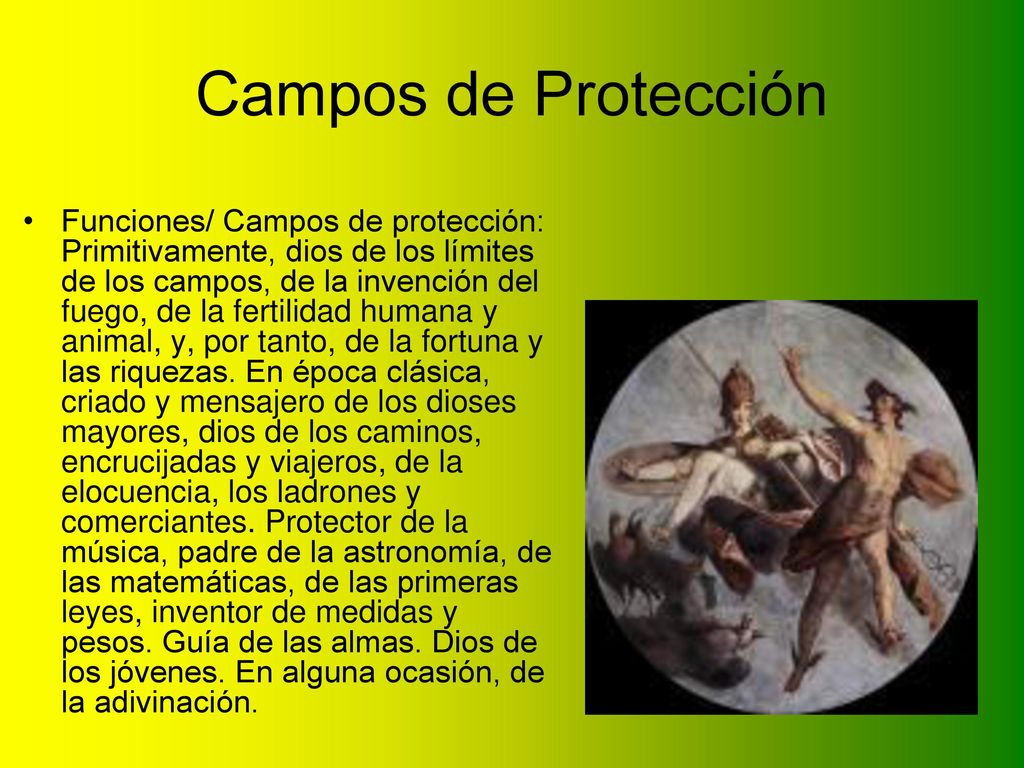 Campos de Protección

• Funciones/ Campos de protección: Primitivamente, dios de los límites de los campos, de la invención del fuego, de la fertilidad humana y animal, y, por tanto, de la fortuna y las riquezas. En época clásica, criado y mensajero de los dioses mayores, dios de los caminos, encrucijadas y viajeros, de la elocuencia, los ladrones y comerciantes. Protector de la música, padre de la astronomía, de las matemáticas, de las primeras leyes, inventor de medidas y pesos. Guía de las almas. Dios de los jóvenes. En alguna ocasión, de la adivinación.